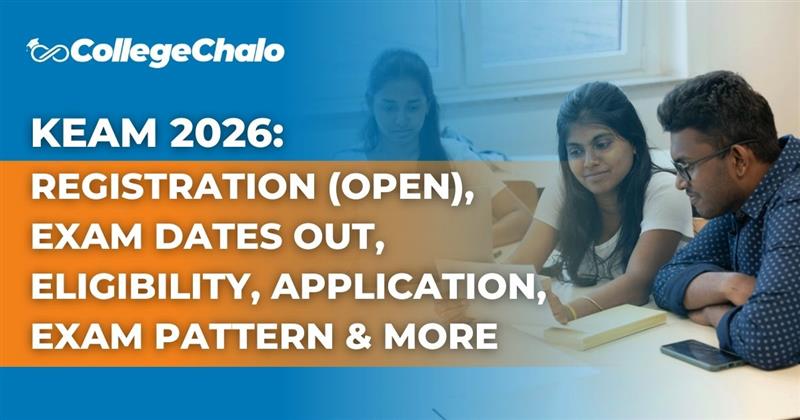 CollegeChalo

KEAM 2026:
REGISTRATION (OPEN), EXAM DATES OUT, ELIGIBILITY, APPLICATION, EXAM PATTERN & MORE